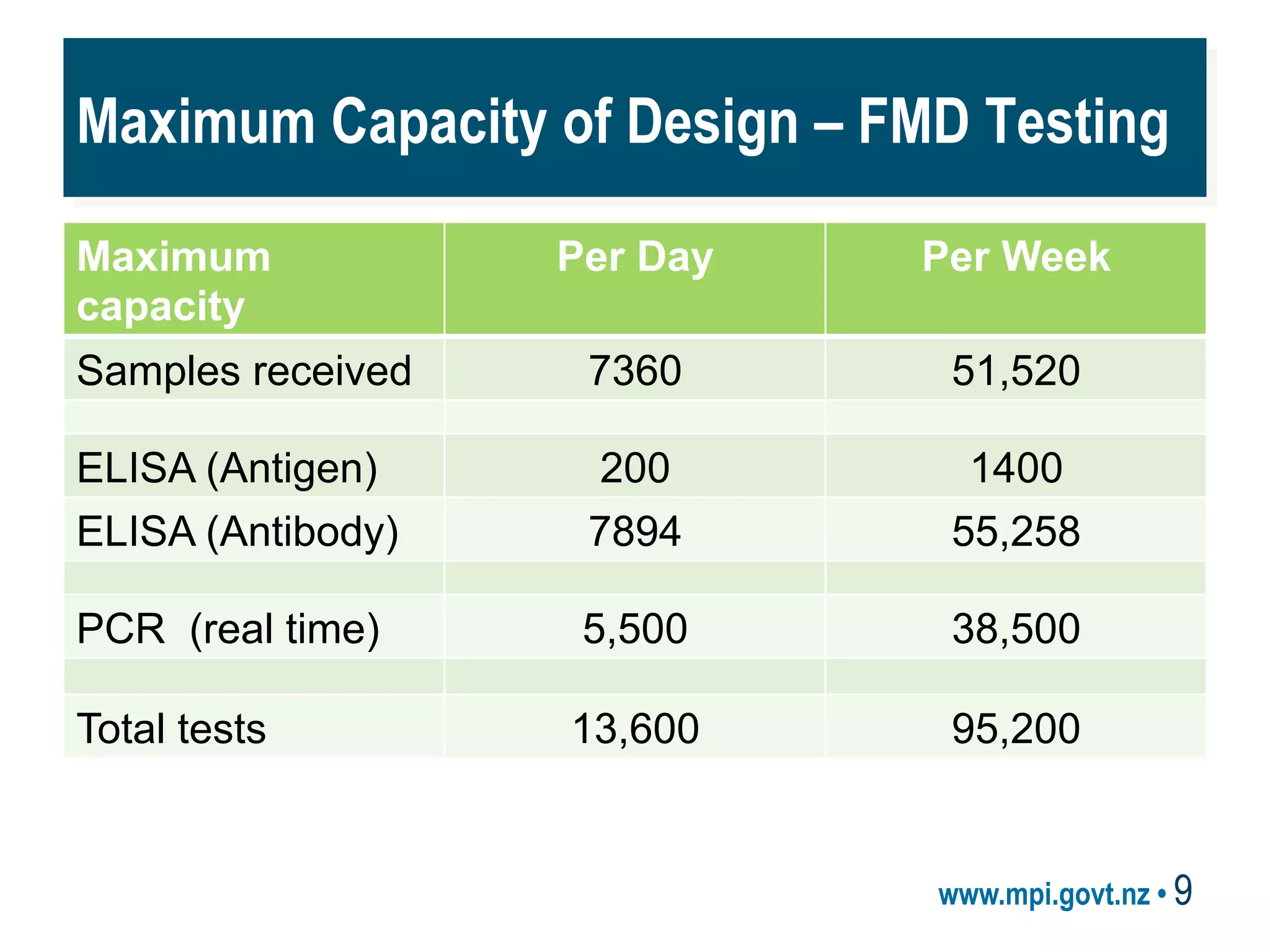 Maximum Capacity of Design – FMD Testing

| Maximum capacity | Per Day | Per Week |
|---|---|---|
| Samples received | 7360 | 51,520 |
| | | |
| ELISA (Antigen) | 200 | 1400 |
| ELISA (Antibody) | 7894 | 55,258 |
| | | |
| PCR (real time) | 5,500 | 38,500 |
| | | |
| Total tests | 13,600 | 95,200 |

www.mpi.govt.nz • 9